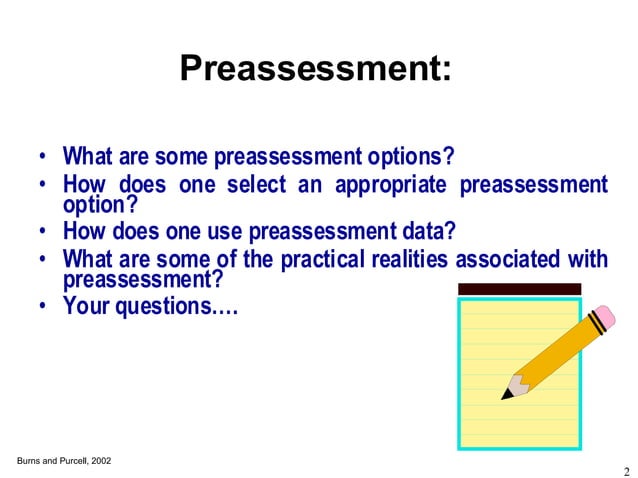 Preassessment:

• What are some preassessment options?
• How does one select an appropriate preassessment option?
• How does one use preassessment data?
• What are some of the practical realities associated with preassessment?
• Your questions….

Burns and Purcell, 2002

2